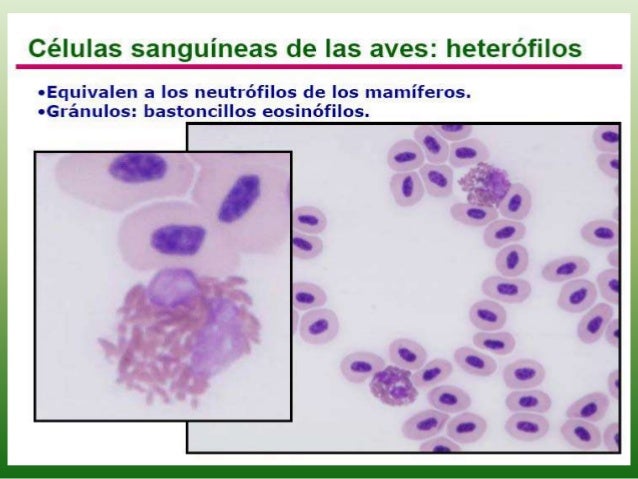 Células sanguíneas de las aves: heterófilos

•Equivalen a los neutrófilos de los mamíferos.
•Gránulos: bastoncillos eosinófilos.